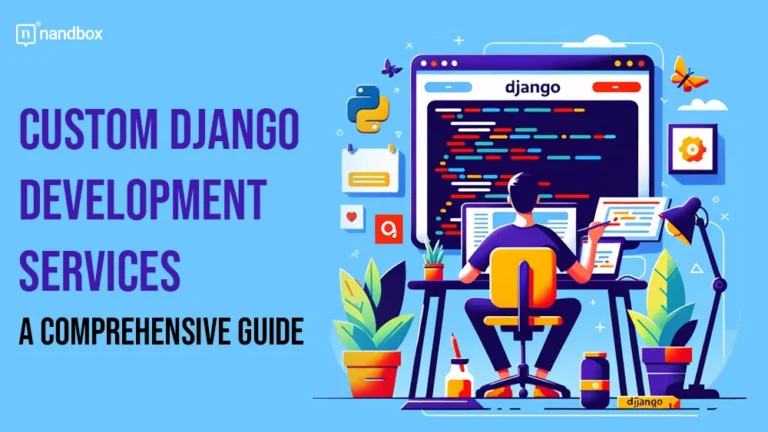 nandbox

CUSTOM DJANGO DEVELOPMENT SERVICES

A COMPREHENSIVE GUIDE

django

django